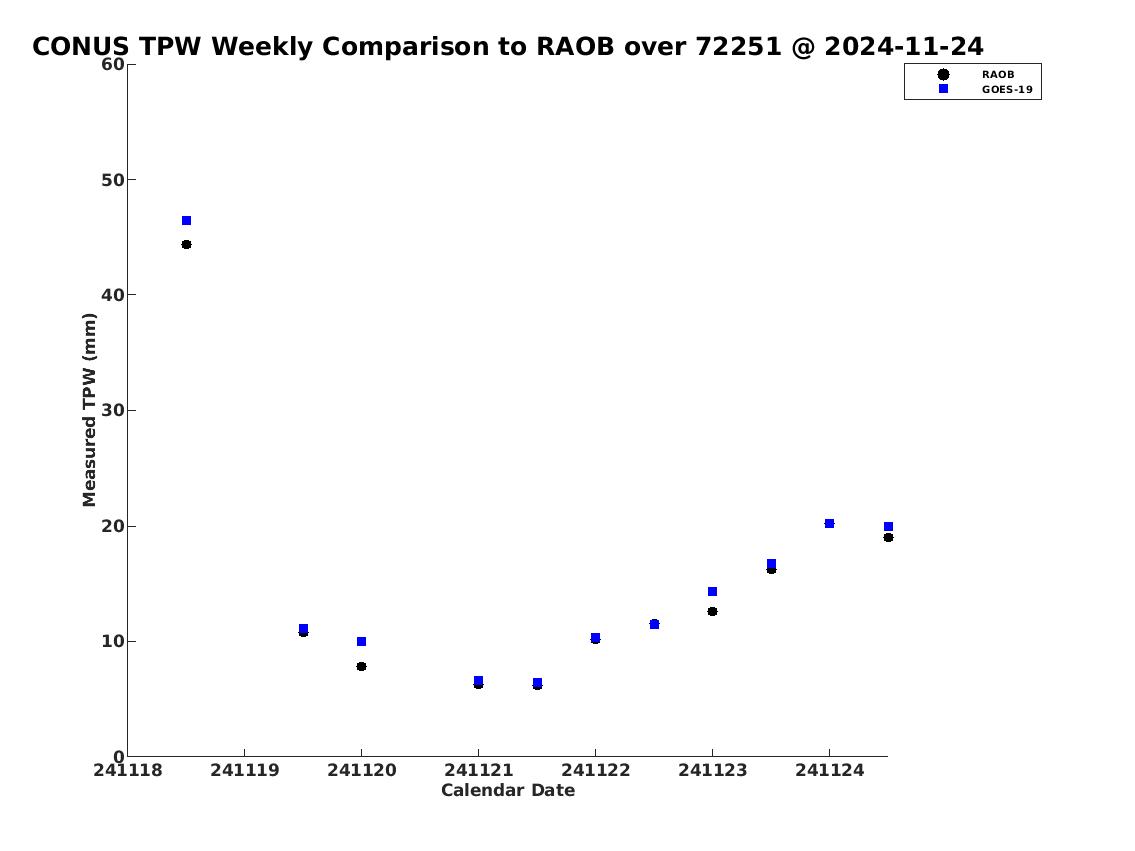 CONUS TPW Weekly Comparison to RAOB over 72251 @ 2024-11-24

RAOB
GOES-19

Measured TPW (mm)

60
50
40
30
20
10
0

241118 241119 241120 241121 241122 241123 241124
Calendar Date